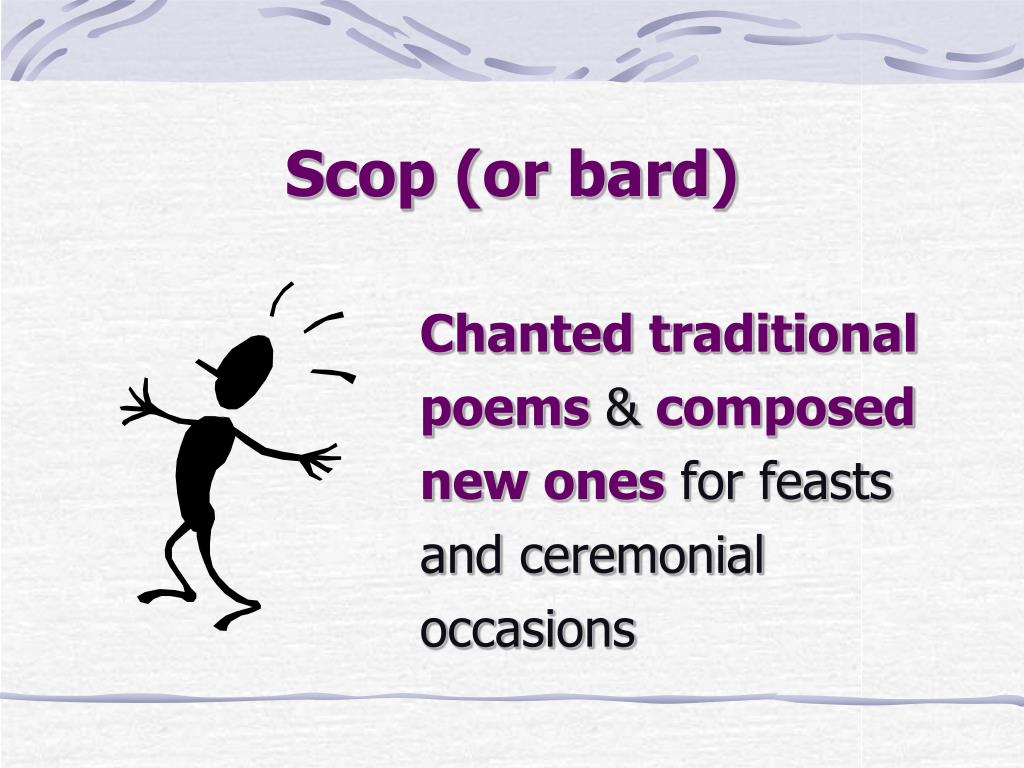 Scop (or bard)

Chanted traditional poems & composed new ones for feasts and ceremonial occasions